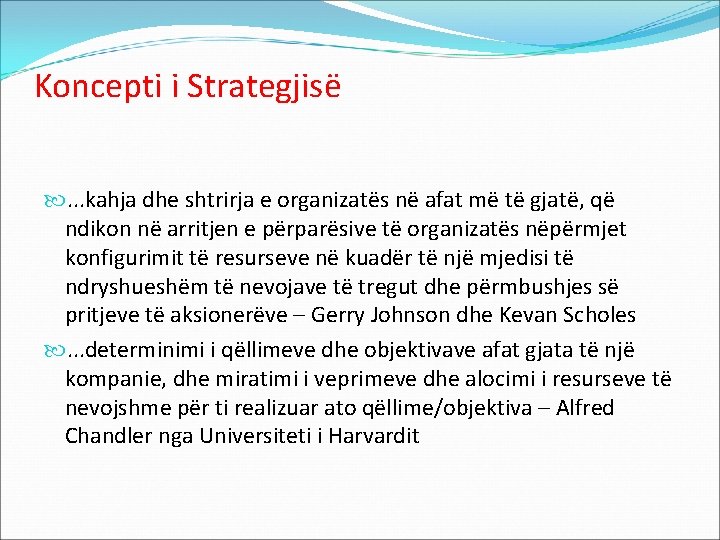 Koncepti i Strategjisë

...kahja dhe shtrirja e organizatës në afat më të gjatë, që ndikon në arritjen e përparësive të organizatës nëpërmjet konfigurimit të resurseve në kuadër të një mjedisi të ndryshueshëm të nevojave të tregut dhe përmbushjes së pritjeve të aksionerëve – Gerry Johnson dhe Kevan Scholes

...determinimi i qëllimeve dhe objektivave afat gjata të një kompanie, dhe miratimi i veprimeve dhe alocimi i resurseve të nevojshme për ti realizuar ato qëllime/objektiva – Alfred Chandler nga Universiteti i Harvardit